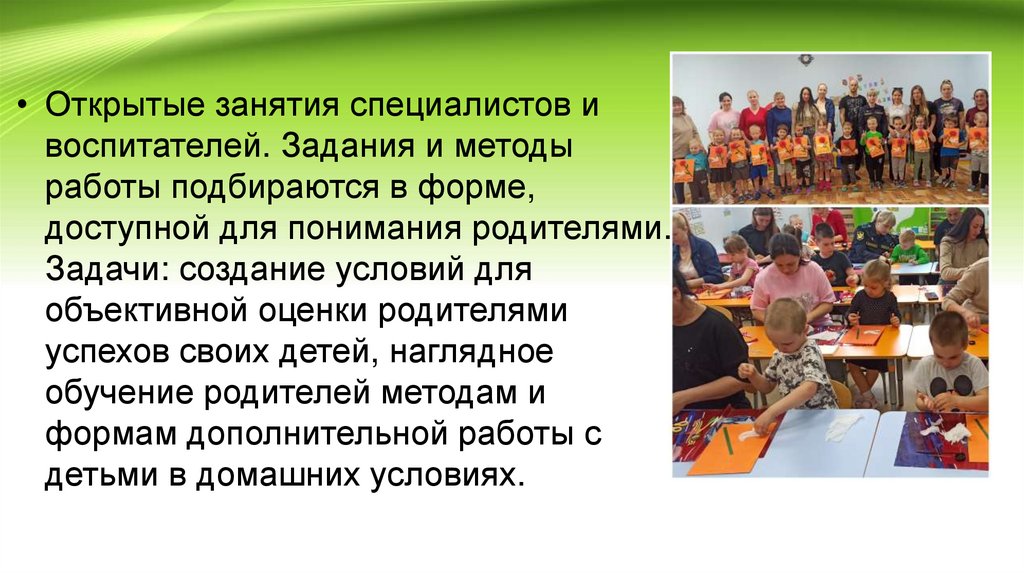 • Открытые занятия специалистов и воспитателей. Задания и методы работы подбираются в форме, доступной для понимания родителями. Задачи: создание условий для объективной оценки родителями успехов своих детей, наглядное обучение родителей методам и формам дополнительной работы с детьми в домашних условиях.